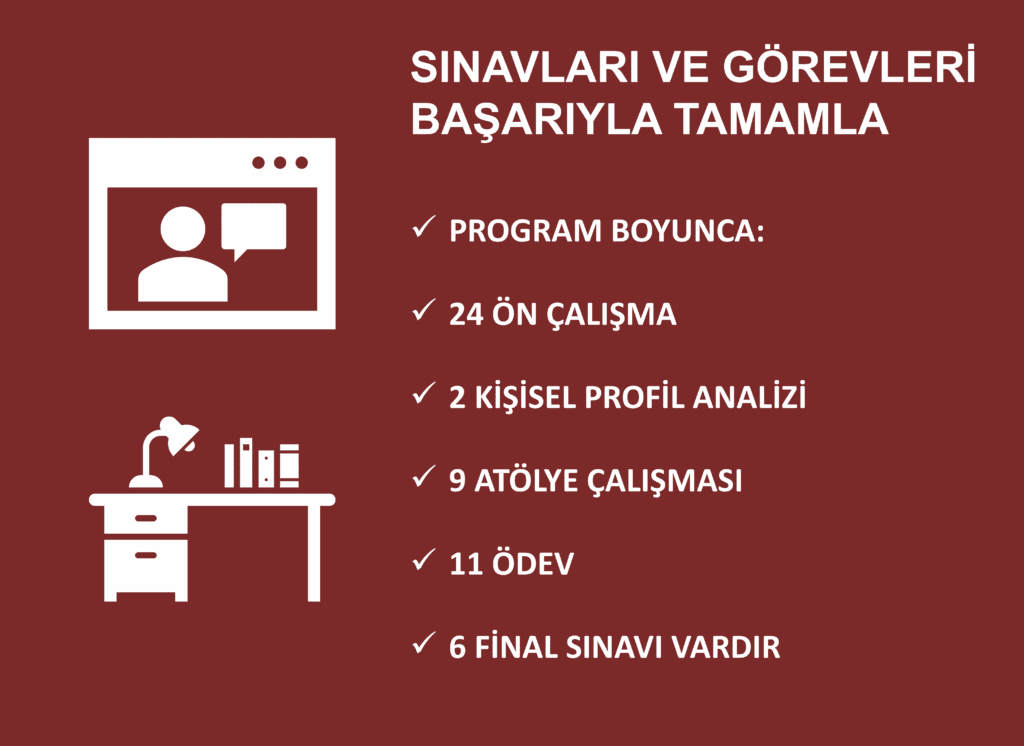 SINAVLARI VE GÖREVLERİ BAŞARIYLA TAMAMLA

✓ PROGRAM BOYUNCA:

✓ 24 ÖN ÇALIŞMA

✓ 2 KİŞİSEL PROFİL ANALİZİ

✓ 9 ATÖLYE ÇALIŞMASI

✓ 11 ÖDEV

✓ 6 FİNAL SINAVI VARDIR